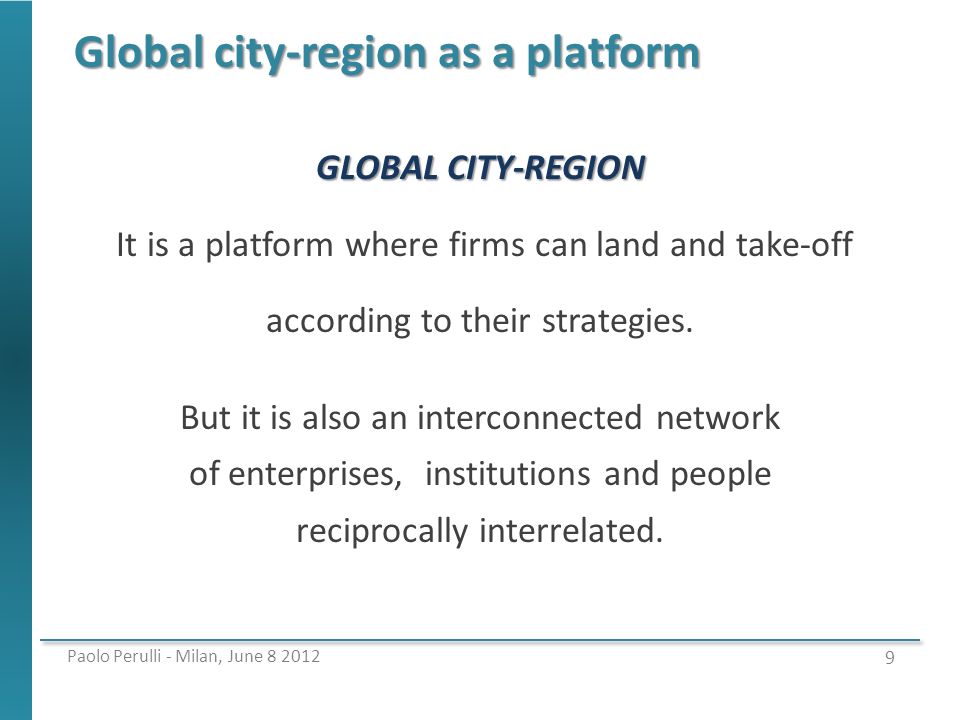 Global city-region as a platform

GLOBAL CITY-REGION

It is a platform where firms can land and take-off according to their strategies.

But it is also an interconnected network of enterprises, institutions and people reciprocally interrelated.

Paolo Perulli - Milan, June 8 2012

9